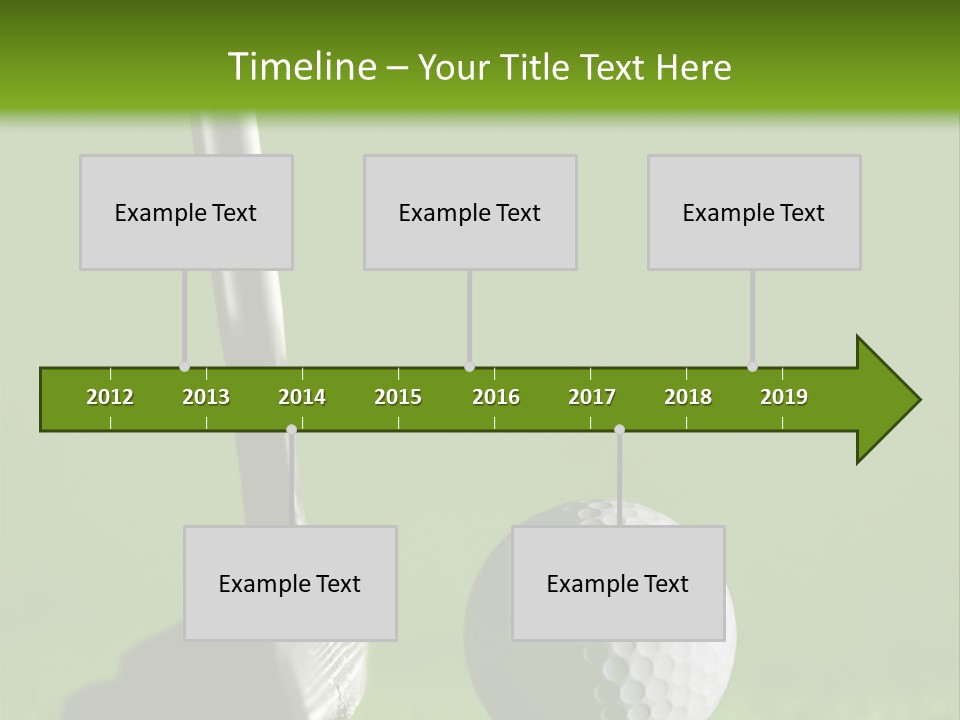 Timeline – Your Title Text Here

Example Text

Example Text

Example Text

2012 2013 2014 2015 2016 2017 2018 2019

Example Text

Example Text